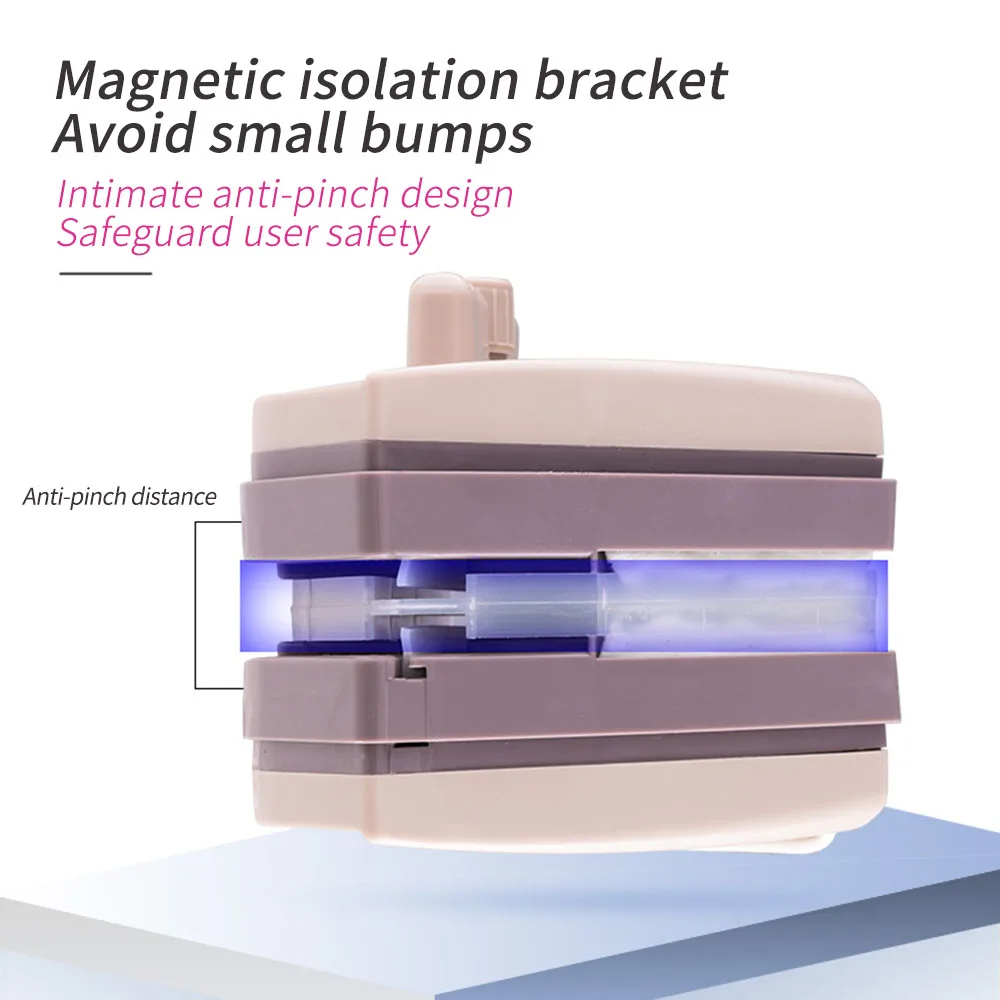 Magnetic isolation bracket
Avoid small bumps

Intimate anti-pinch design
Safeguard user safety

Anti-pinch distance